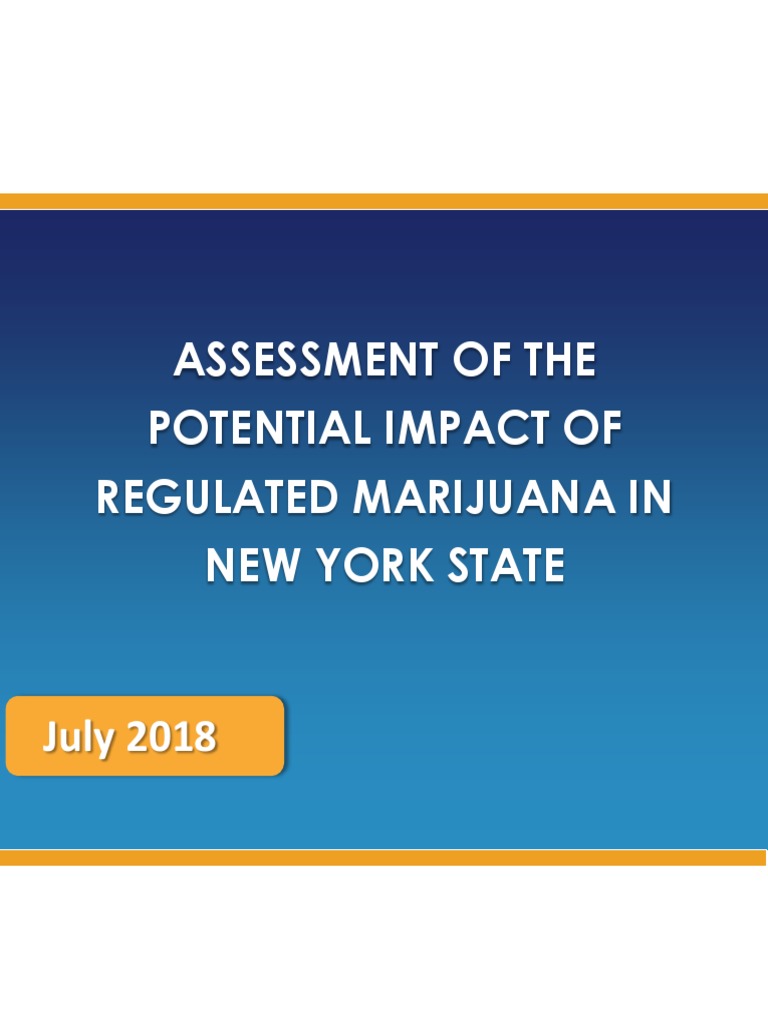 ASSESSMENT OF THE POTENTIAL IMPACT OF REGULATED MARIJUANA IN NEW YORK STATE

July 2018